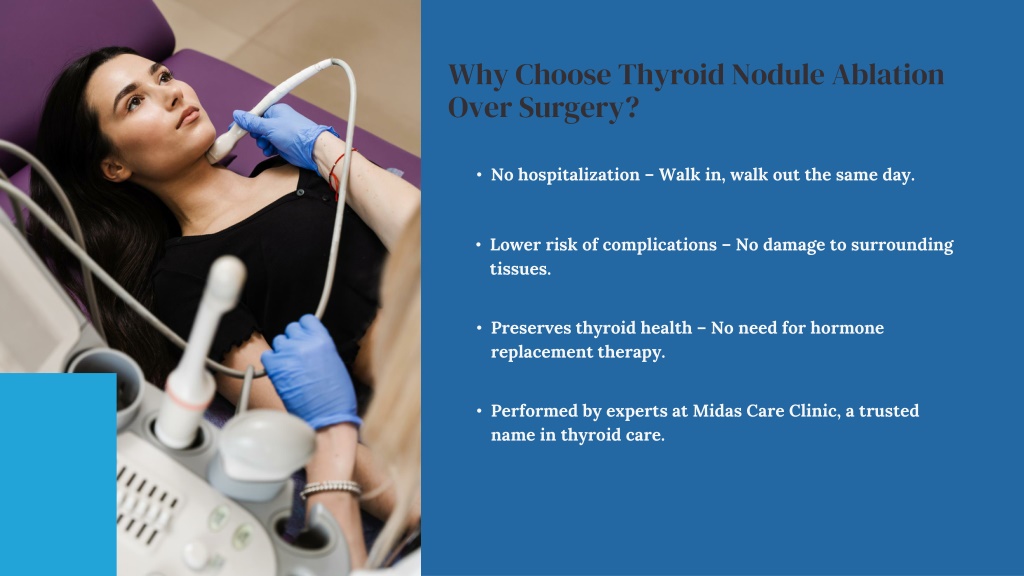 Why Choose Thyroid Nodule Ablation Over Surgery?

• No hospitalization – Walk in, walk out the same day.

• Lower risk of complications – No damage to surrounding tissues.

• Preserves thyroid health – No need for hormone replacement therapy.

• Performed by experts at Midas Care Clinic, a trusted name in thyroid care.